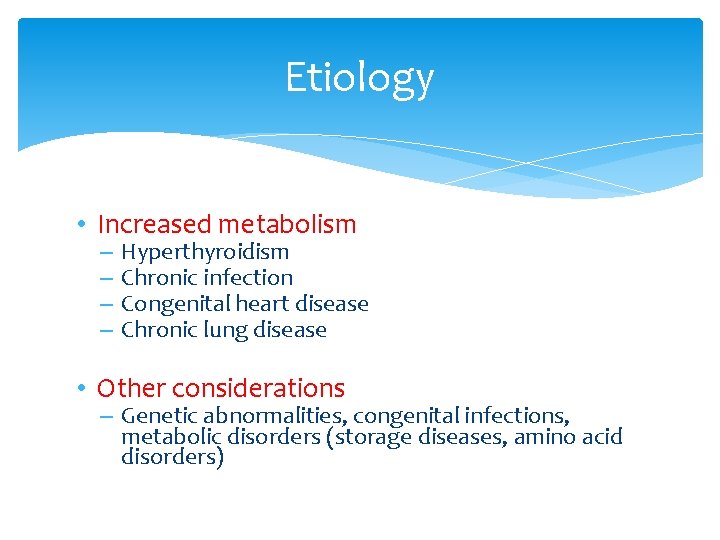 Etiology

• Increased metabolism
– Hyperthyroidism
– Chronic infection
– Congenital heart disease
– Chronic lung disease

• Other considerations
– Genetic abnormalities, congenital infections, metabolic disorders (storage diseases, amino acid disorders)